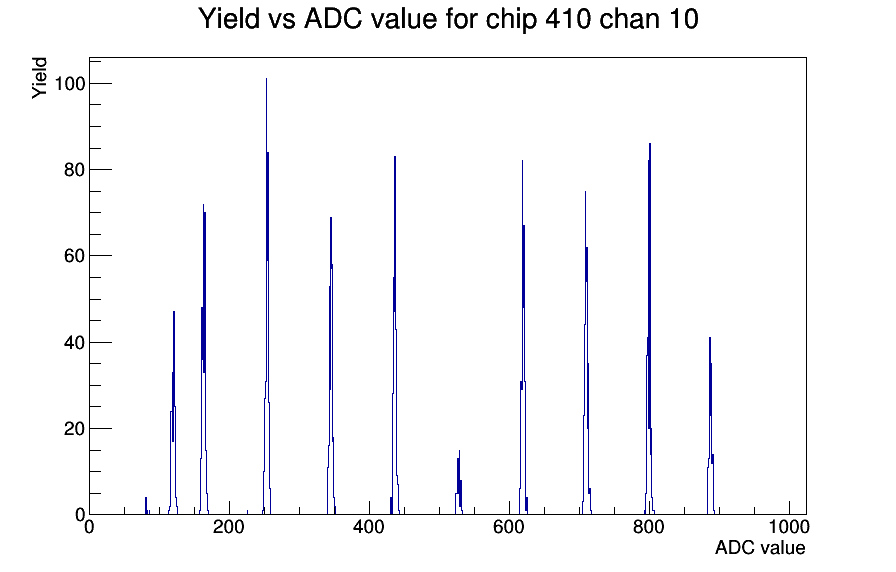 Yield vs ADC value for chip 410 chan 10

Yield

100
80
60
40
20
0

0
200
400
600
800
1000

ADC value